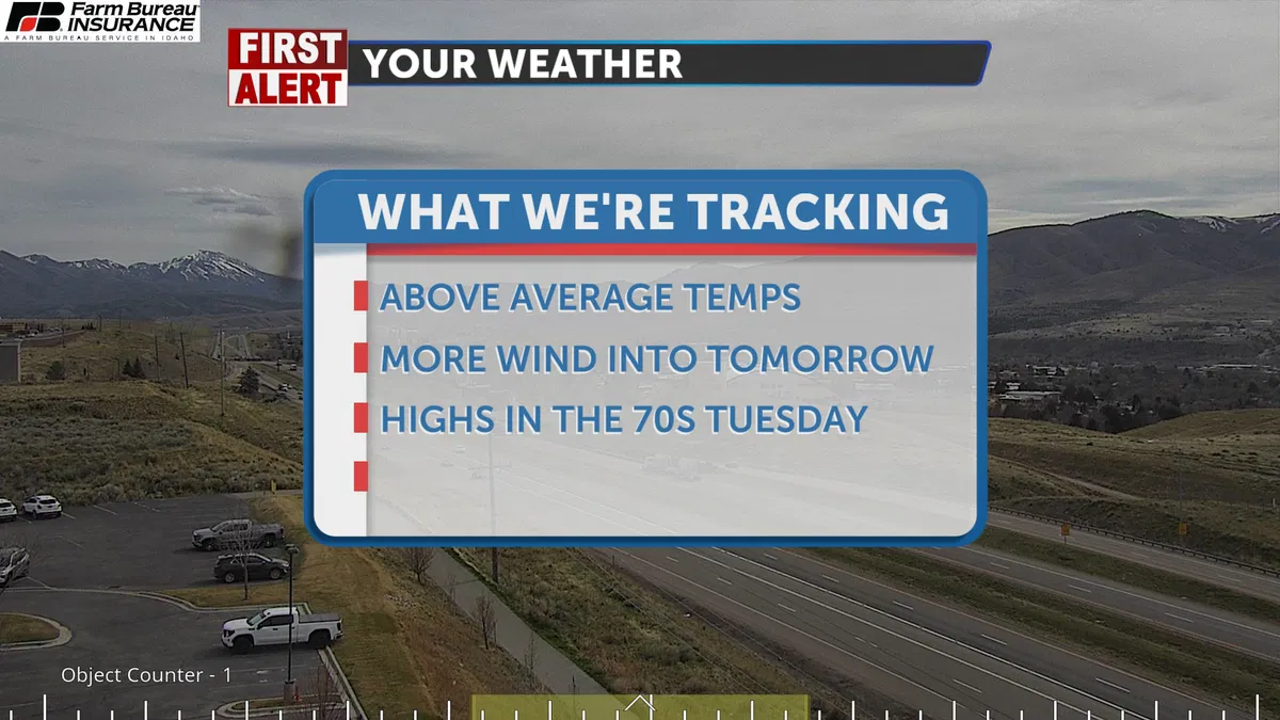 FB Farm Bureau INSURANCE
A FARM BUREAU SERVICE IN IDAHO

FIRST ALERT
YOUR WEATHER

WHAT WE'RE TRACKING
ABOVE AVERAGE TEMPS
MORE WIND INTO TOMORROW
HIGHS IN THE 70S TUESDAY

Object Counter - 1